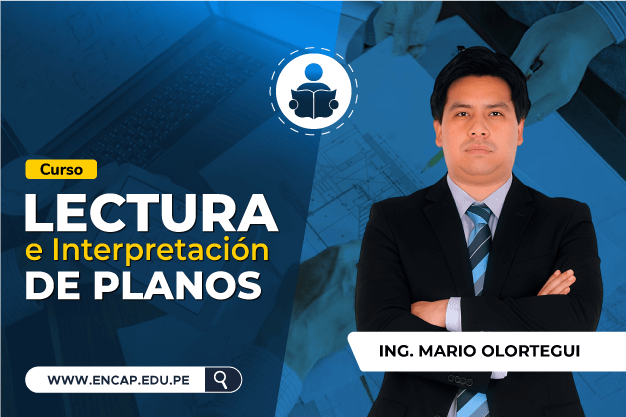 Curso
LECTURA
e Interpretación
DE PLANOS

ING. MARIO OLORTEGUI

WWW.ENCAP.EDU.PE